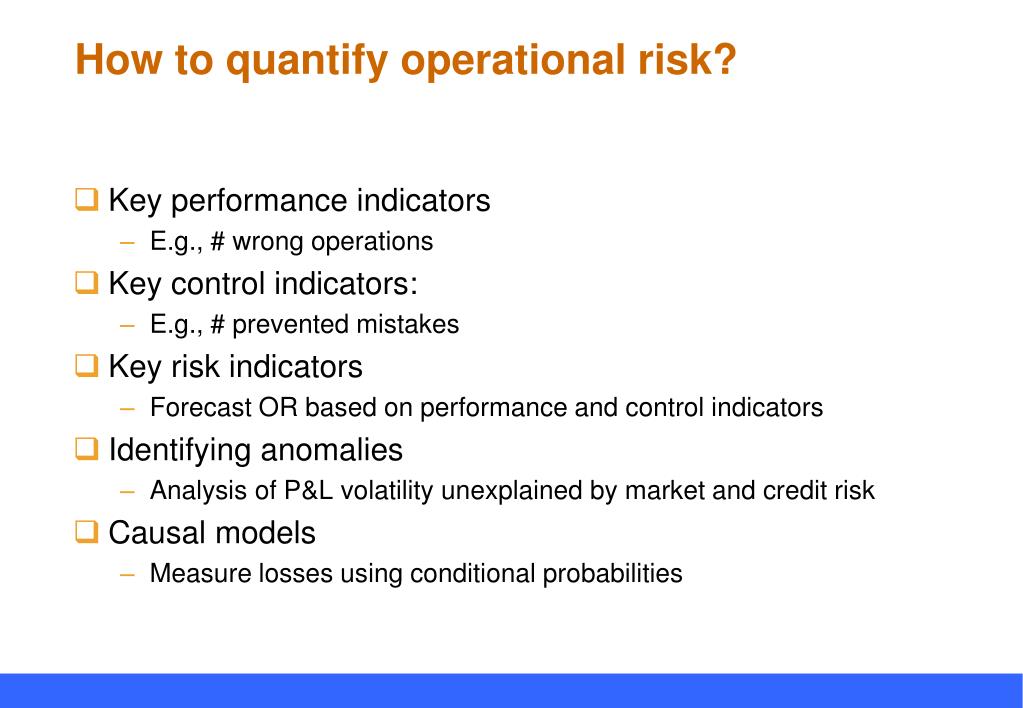 How to quantify operational risk?

❑ Key performance indicators
– E.g., # wrong operations
❑ Key control indicators:
– E.g., # prevented mistakes
❑ Key risk indicators
– Forecast OR based on performance and control indicators
❑ Identifying anomalies
– Analysis of P&L volatility unexplained by market and credit risk
❑ Causal models
– Measure losses using conditional probabilities